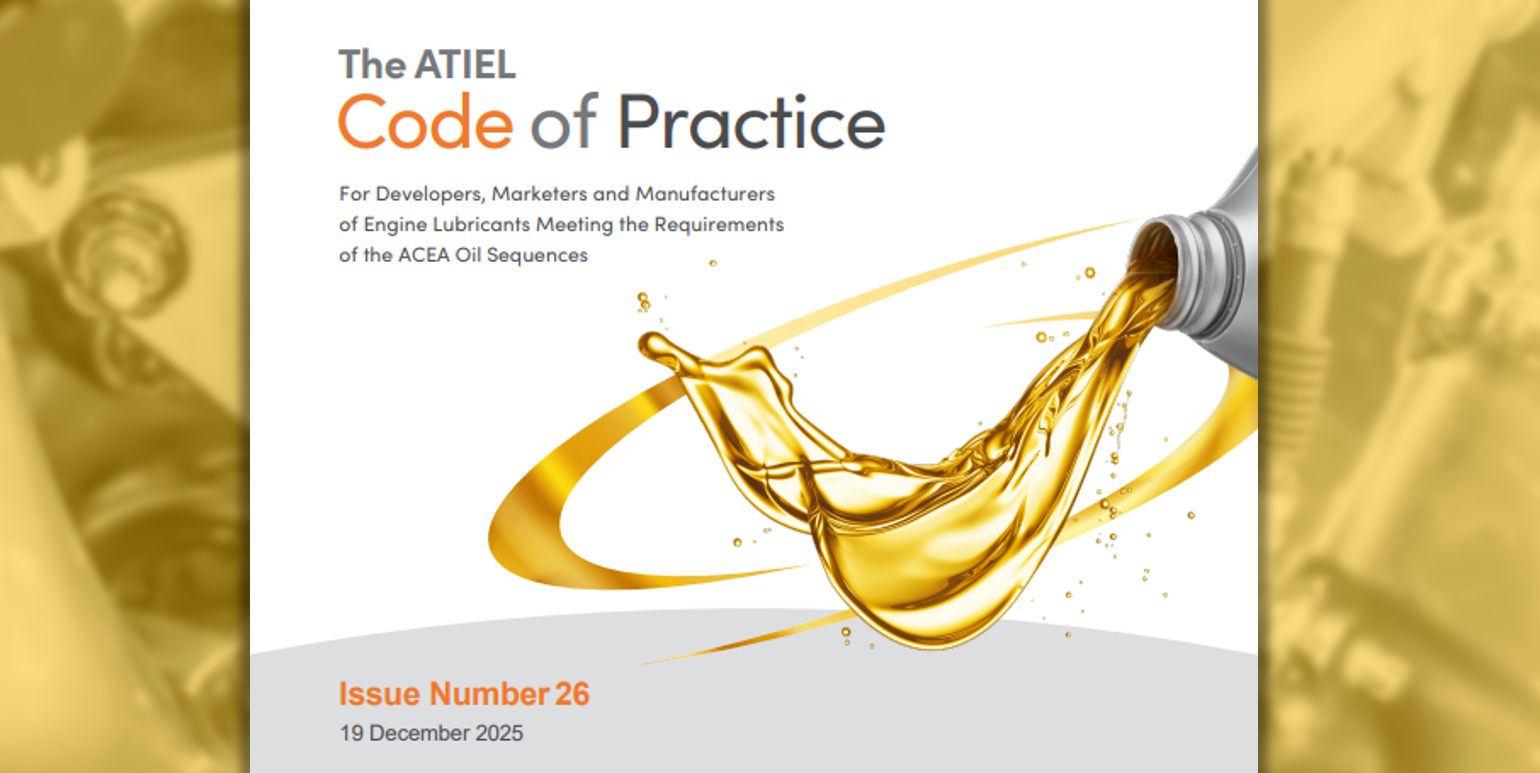 The ATIEL
Code of Practice

For Developers, Marketers and Manufacturers of Engine Lubricants Meeting the Requirements of the ACEA Oil Sequences

Issue Number 26
19 December 2025